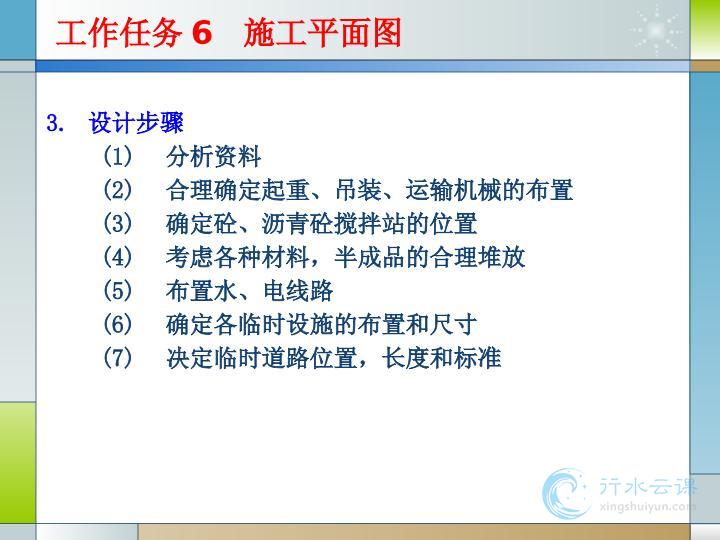 工作任务 6　施工平面图

3. 设计步骤

(1) 分析资料

(2) 合理确定起重、吊装、运输机械的布置

(3) 确定砼、沥青砼搅拌站的位置

(4) 考虑各种材料，半成品的合理堆放

(5) 布置水、电线路

(6) 确定各临时设施的布置和尺寸

(7) 决定临时道路位置，长度和标准

行水云课
xingshuiyun.com